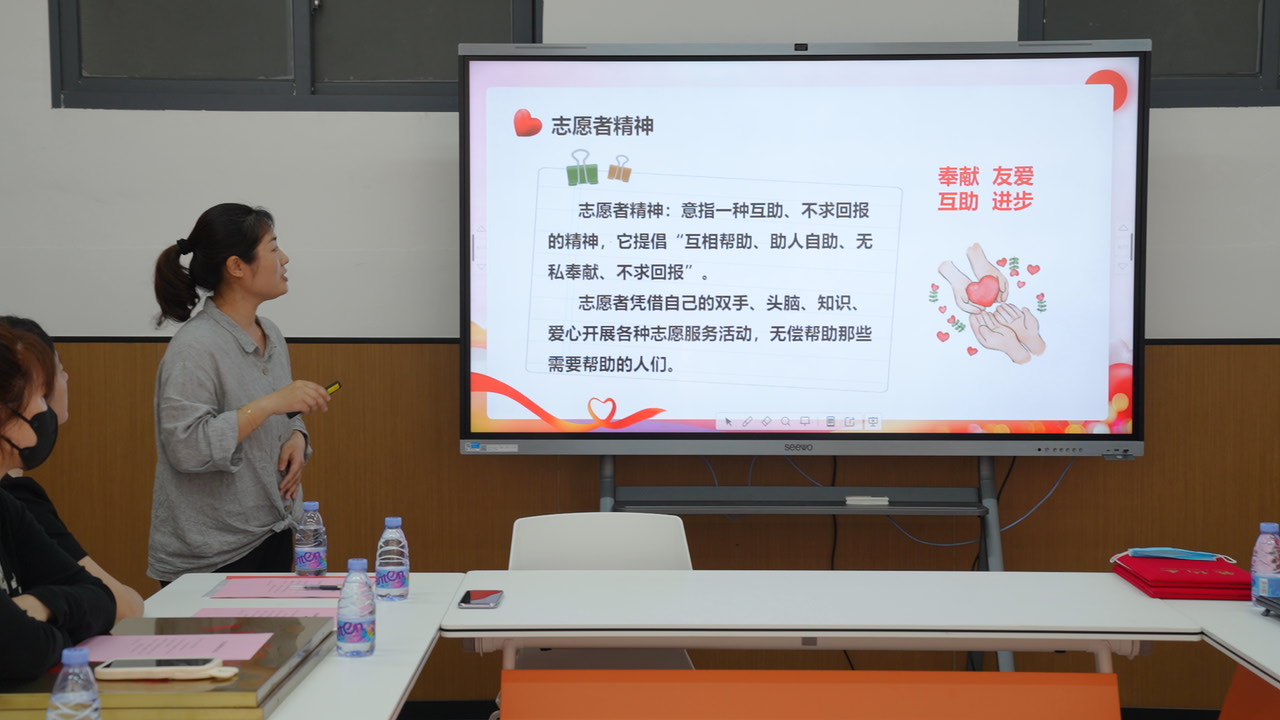 志愿者精神

志愿者精神：意指一种互助、不求回报的精神，它提倡“互相帮助、助人自助、无私奉献、不求回报”。

志愿者凭借自己的双手、头脑、知识、爱心开展各种志愿服务活动，无偿帮助那些需要帮助的人们。

奉献 友爱
互助 进步

seewo